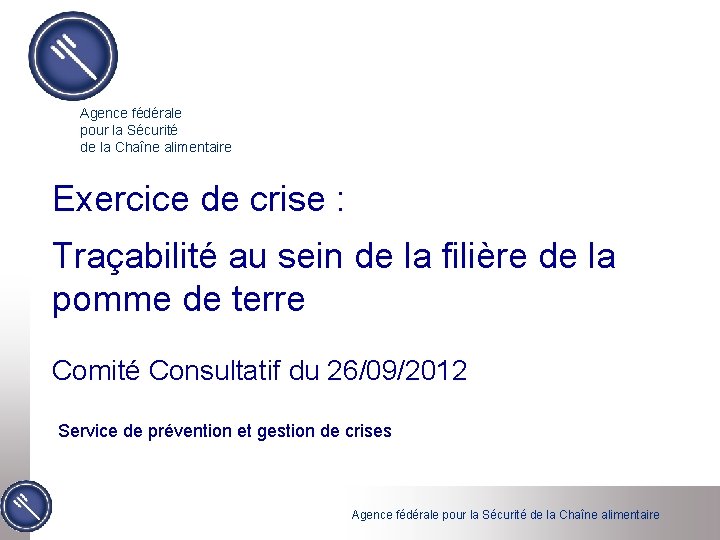 Agence fédérale
pour la Sécurité
de la Chaîne alimentaire

Exercice de crise :

Traçabilité au sein de la filière de la pomme de terre

Comité Consultatif du 26/09/2012

Service de prévention et gestion de crises

Agence fédérale pour la Sécurité de la Chaîne alimentaire